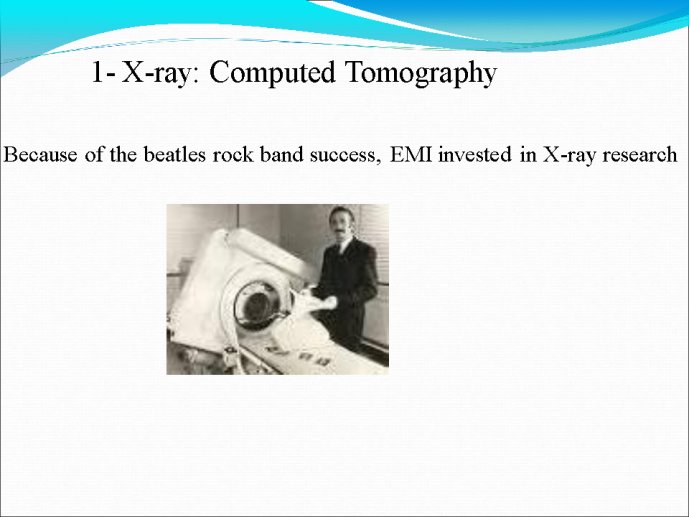 1- X-ray: Computed Tomography

Because of the beatles rock band success, EMI invested in X-ray research